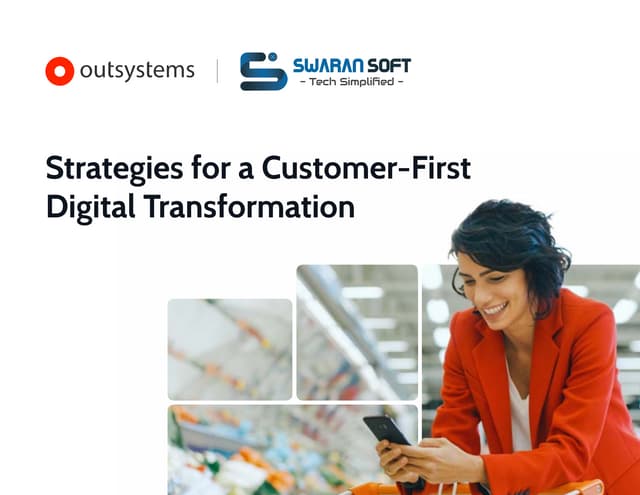 outsystems

SWARAN SOFT
- Tech Simplified -

Strategies for a Customer-First Digital Transformation